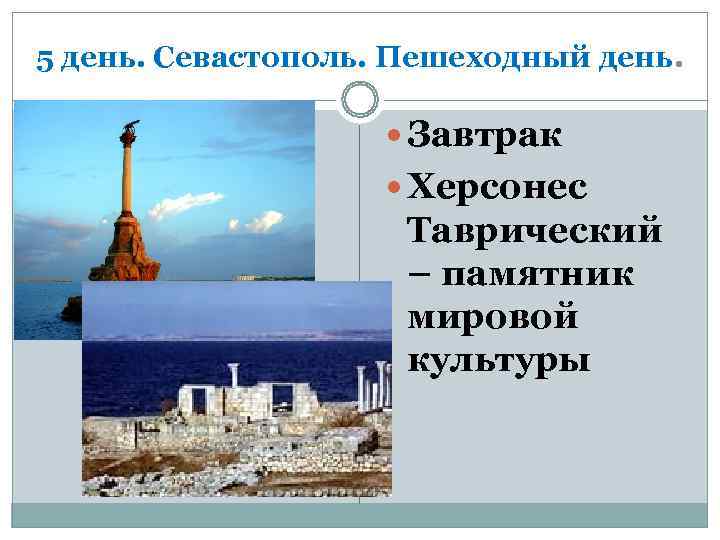 5 день. Севастополь. Пешеходный день.

Завтрак

Херсонес Таврический – памятник мировой культуры